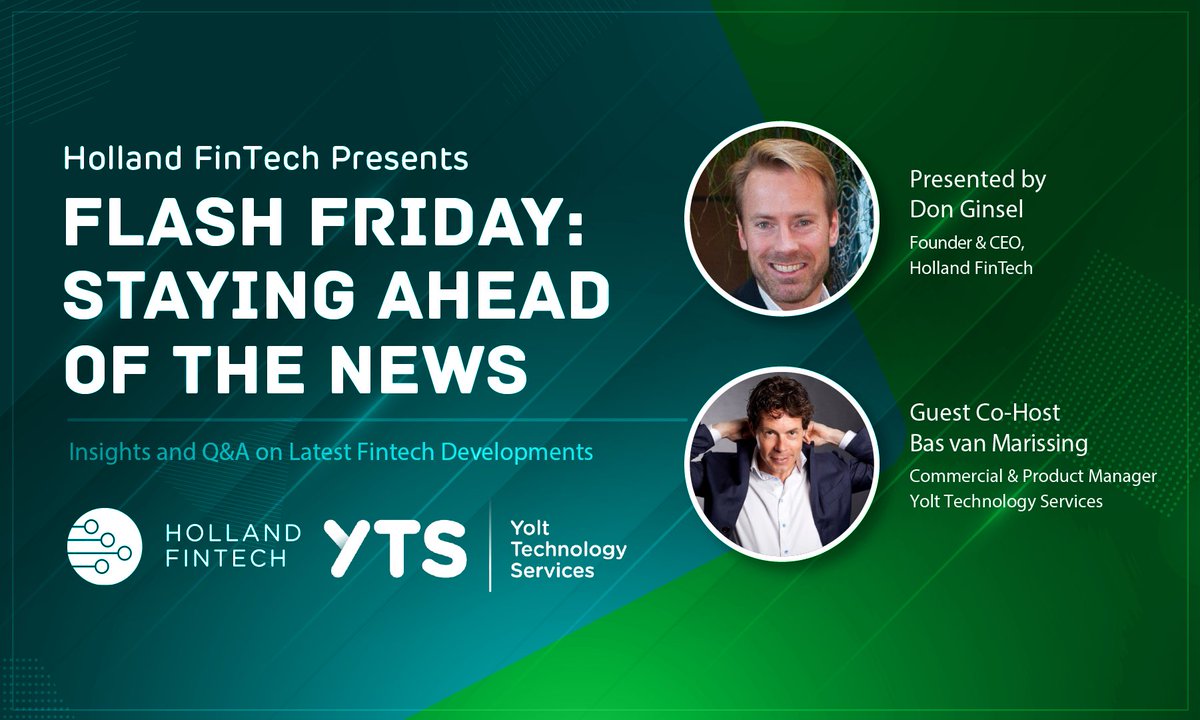 Holland FinTech Presents

FLASH FRIDAY: STAYING AHEAD OF THE NEWS

Insights and Q&A on Latest Fintech Developments

HOLLAND FINTECH

YTS

Yolt Technology Services

Presented by
Don Ginsel
Founder & CEO, Holland FinTech

Guest Co-Host
Bas van Marissing
Commercial & Product Manager
Yolt Technology Services